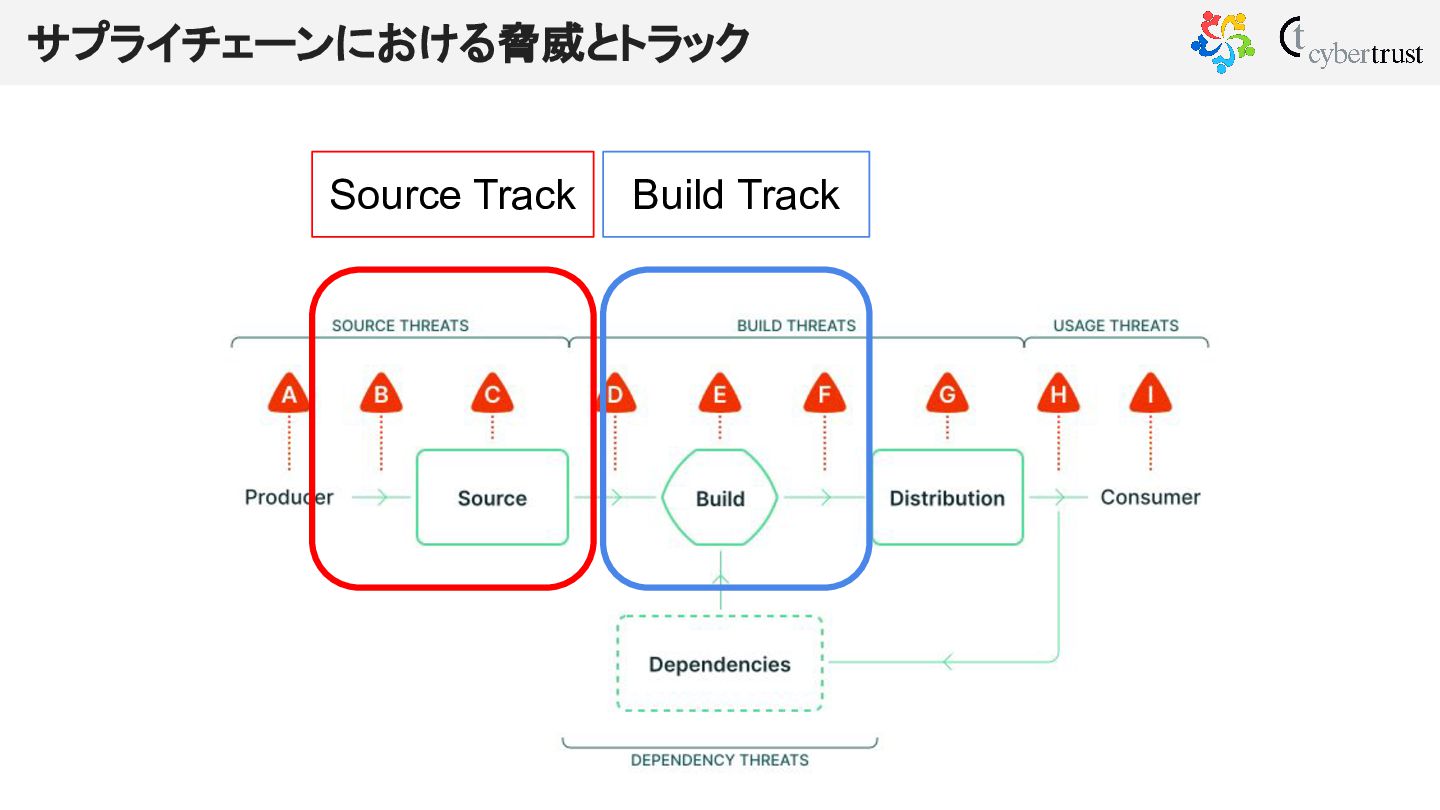 サプライチェーンにおける脅威とトラック

cybertrust

Source Track

Build Track

SOURCE THREATS

BUILD THREATS

USAGE THREATS

A

B

C

D

E

F

G

H

I

Producer

Source

Build

Distribution

Consumer

Dependencies

DEPENDENCY THREATS